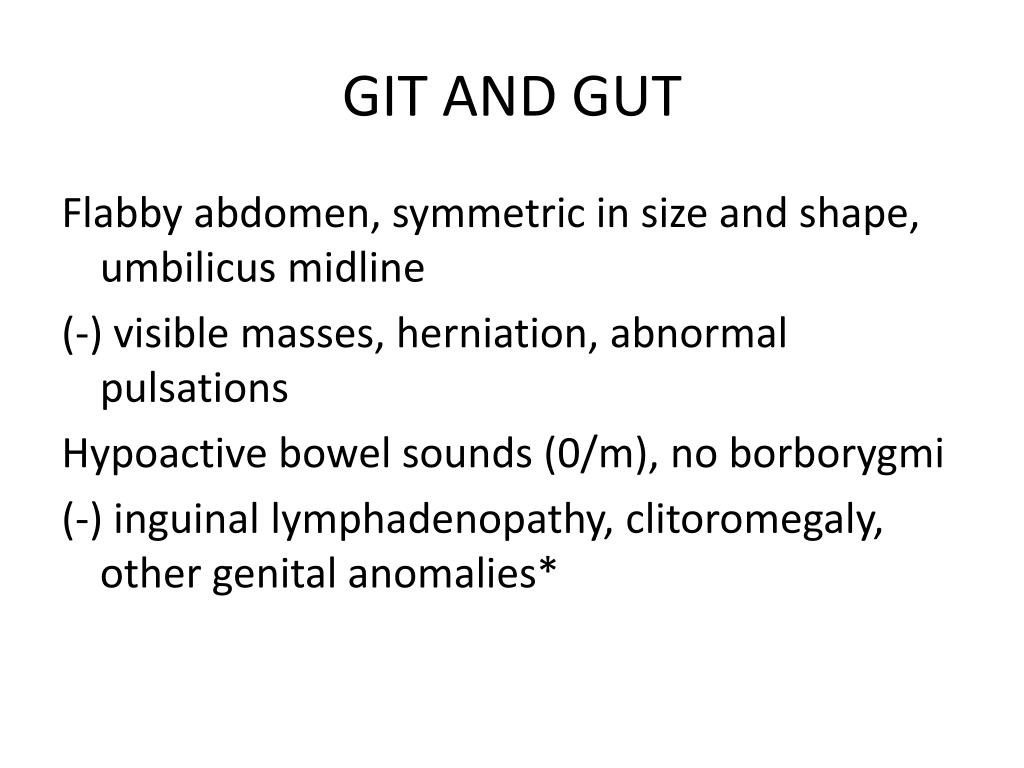 GIT AND GUT

Flabby abdomen, symmetric in size and shape, umbilicus midline

(-) visible masses, herniation, abnormal pulsations

Hypoactive bowel sounds (0/m), no borborygmi

(-) inguinal lymphadenopathy, clitoromegaly, other genital anomalies*